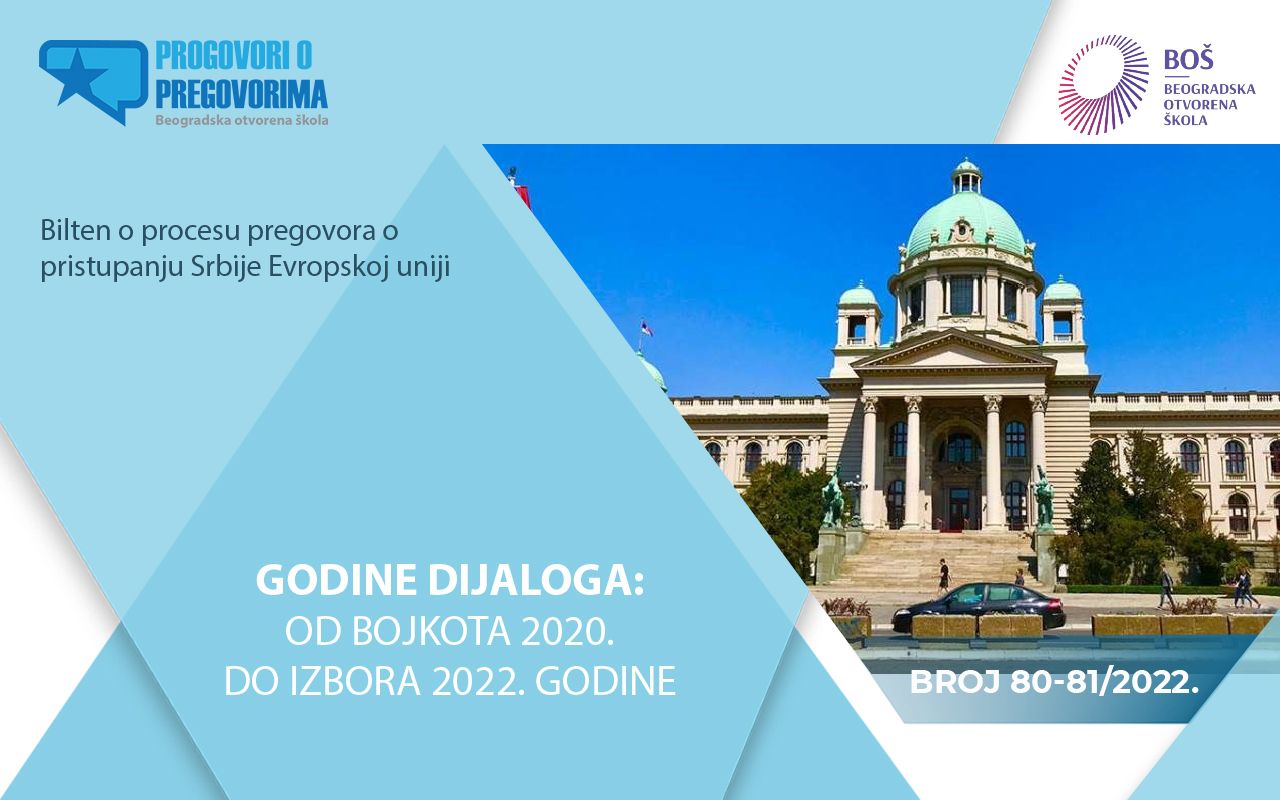 PROGOVORI O PREGOVORIMA
Beogradska otvorena škola

BOŠ
BEOGRADSKA OTVORENA ŠKOLA

Bilten o procesu pregovora o pristupanju Srbije Evropskoj uniji

GODINE DIJALOGA:
OD BOJKOTA 2020.
DO IZBORA 2022. GODINE

BROJ 80-81/2022.